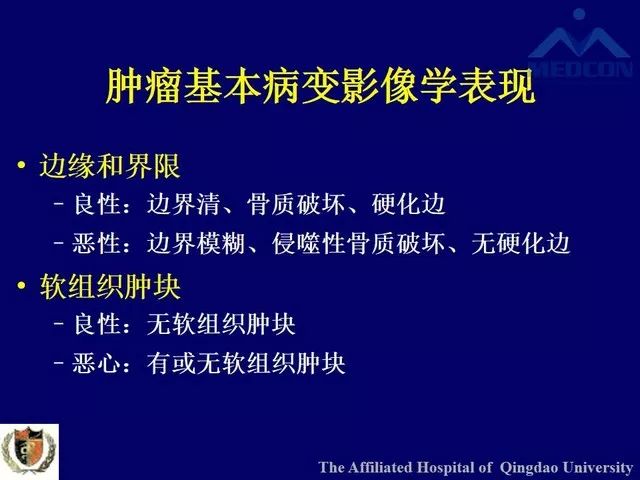 MEDCON

肿瘤基本病变影像学表现

• 边缘和界限
– 良性：边界清、骨质破坏、硬化边
– 恶性：边界模糊、侵噬性骨质破坏、无硬化边

• 软组织肿块
– 良性：无软组织肿块
– 恶心：有或无软组织肿块

The Affiliated Hospital of Qingdao University